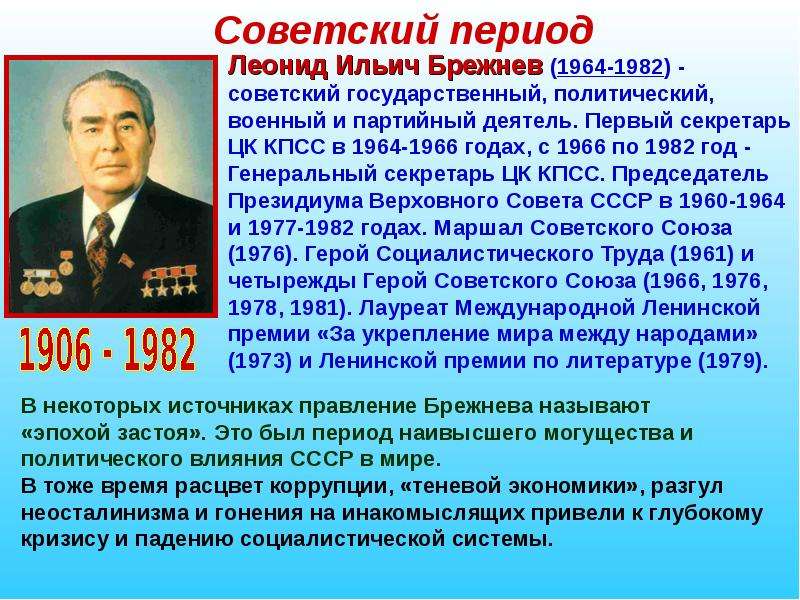 Советский период

Леонид Ильич Брежнев (1964-1982) - советский государственный, политический, военный и партийный деятель. Первый секретарь ЦК КПСС в 1964-1966 годах, с 1966 по 1982 год - Генеральный секретарь ЦК КПСС. Председатель Президиума Верховного Совета СССР в 1960-1964 и 1977-1982 годах. Маршал Советского Союза (1976). Герой Социалистического Труда (1961) и четырежды Герой Советского Союза (1966, 1976, 1978, 1981). Лауреат Международной Ленинской премии «За укрепление мира между народами» (1973) и Ленинской премии по литературе (1979).

1906 - 1982

В некоторых источниках правление Брежнева называют «эпохой застоя». Это был период наивысшего могущества и политического влияния СССР в мире.
В тоже время расцвет коррупции, «теневой экономики», разгул неосталинизма и гонения на инакомыслящих привели к глубокому кризису и падению социалистической системы.